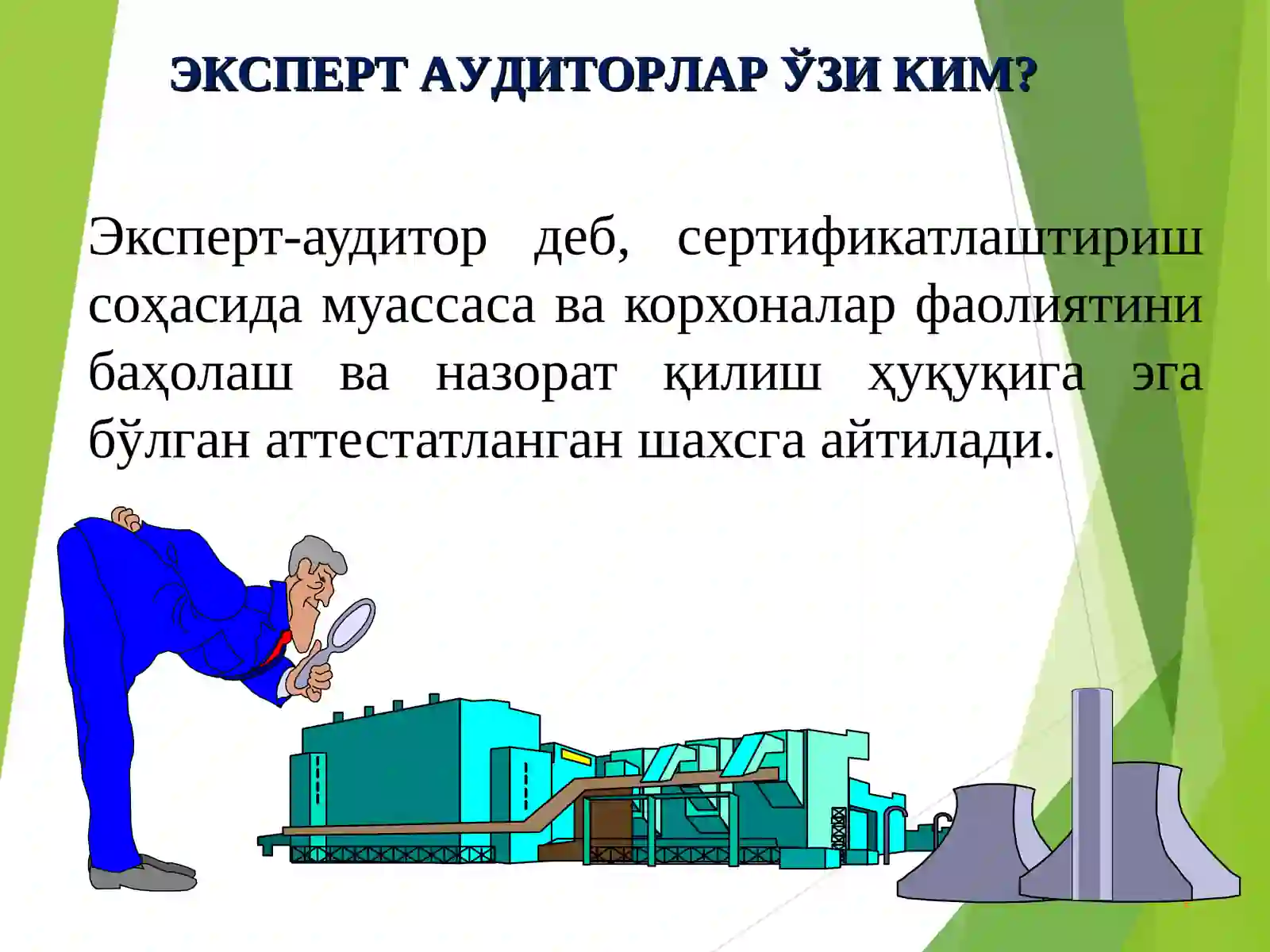 ЭКСПЕРТ АУДИТОРЛАР ЎЗИ КИМ?

Эксперт-аудитор деб, сертификатлаштириш соҳасида муассаса ва корхоналар фаолиятини баҳолаш ва назорат қилиш ҳуқуқига эга бўлган аттестатланган шахсга айтилади.